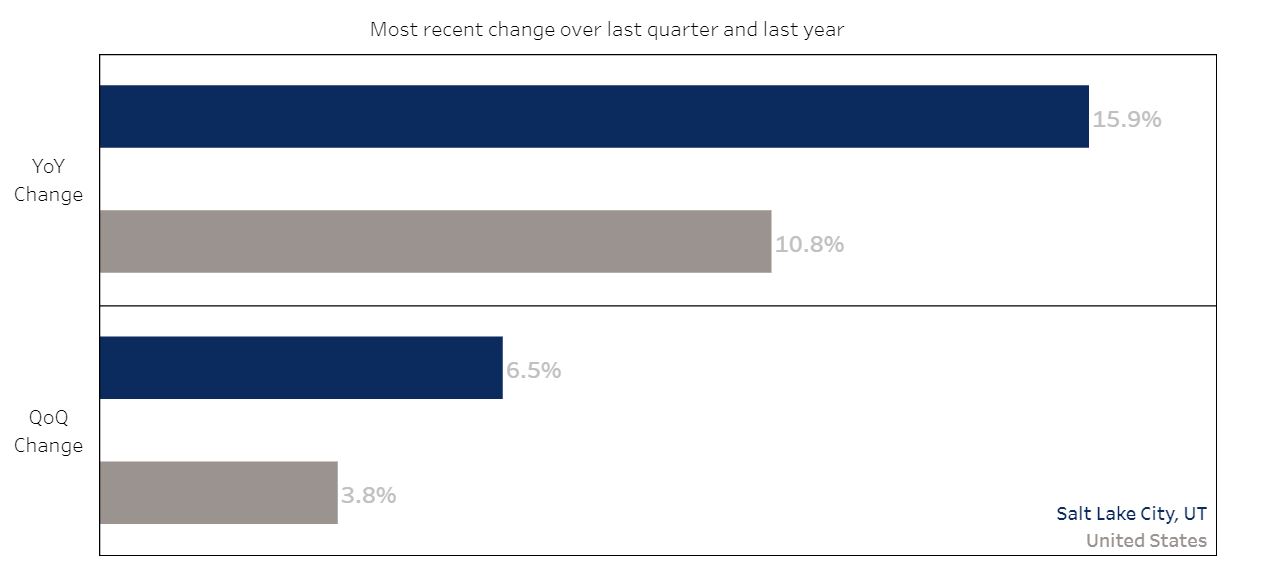 Most recent change over last quarter and last year

YoY Change

15.9%

10.8%

QoQ Change

6.5%

3.8%

Salt Lake City, UT
United States